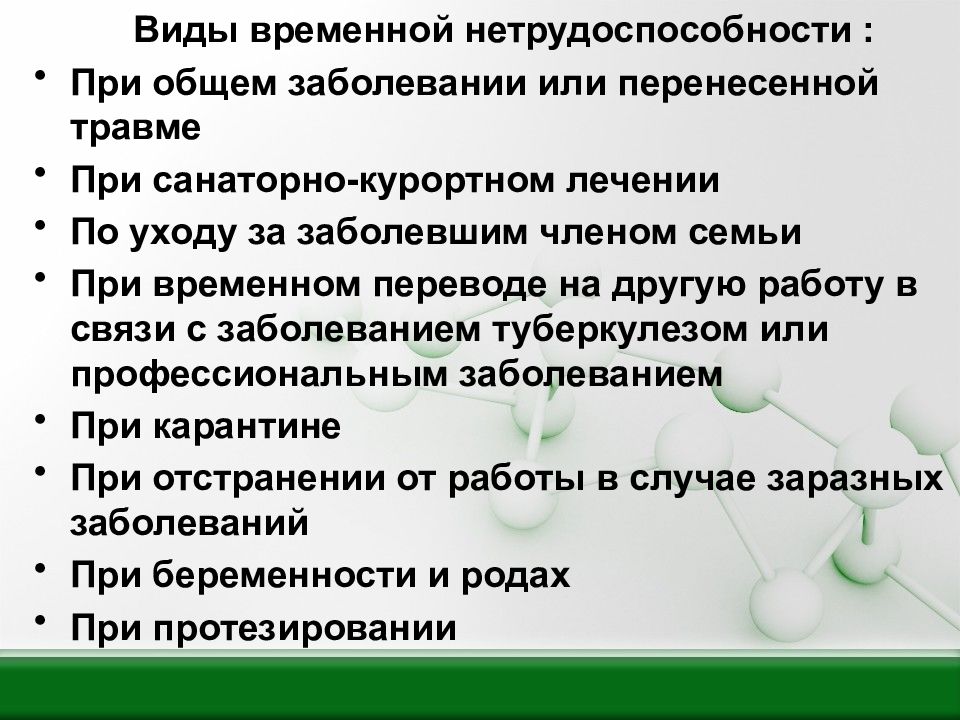 Виды временной нетрудоспособности :

• При общем заболевании или перенесенной травме
• При санаторно-курортном лечении
• По уходу за заболевшим членом семьи
• При временном переводе на другую работу в связи с заболеванием туберкулезом или профессиональным заболеванием
• При карантине
• При отстранении от работы в случае заразных заболеваний
• При беременности и родах
• При протезировании